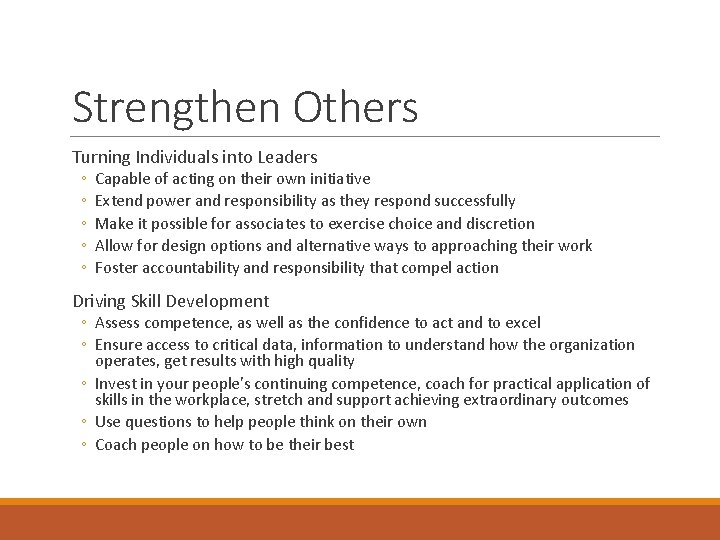 Strengthen Others

Turning Individuals into Leaders
◦ Capable of acting on their own initiative
◦ Extend power and responsibility as they respond successfully
◦ Make it possible for associates to exercise choice and discretion
◦ Allow for design options and alternative ways to approaching their work
◦ Foster accountability and responsibility that compel action

Driving Skill Development
◦ Assess competence, as well as the confidence to act and to excel
◦ Ensure access to critical data, information to understand how the organization operates, get results with high quality
◦ Invest in your people's continuing competence, coach for practical application of skills in the workplace, stretch and support achieving extraordinary outcomes
◦ Use questions to help people think on their own
◦ Coach people on how to be their best